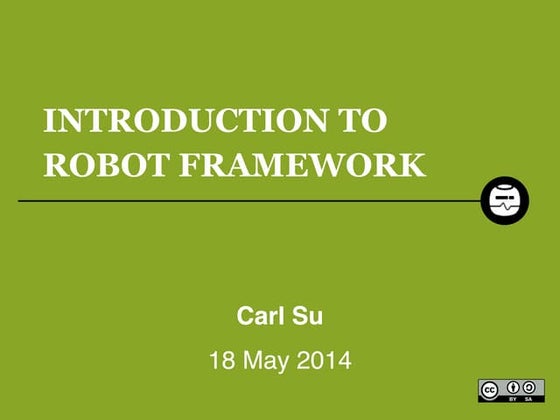 INTRODUCTION TO ROBOT FRAMEWORK

Carl Su

18 May 2014

cc BY SA